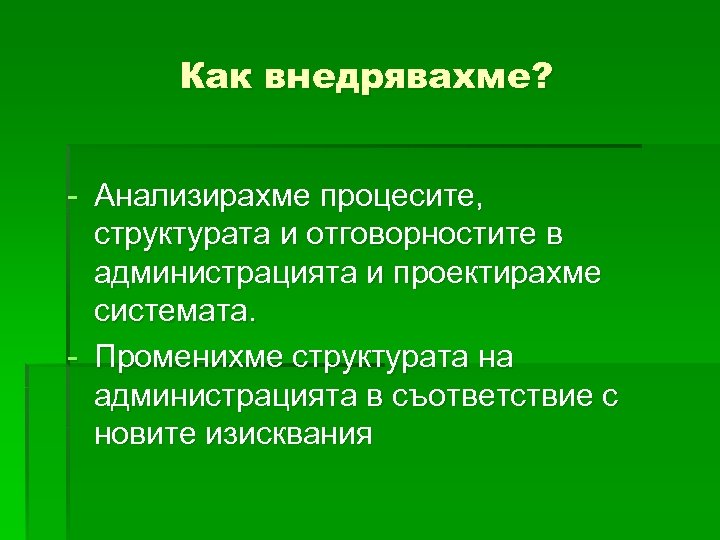 Как внедрявахме?

- Анализирахме процесите, структурата и отговорностите в администрацията и проектирахме системата.
- Променихме структурата на администрацията в съответствие с новите изисквания